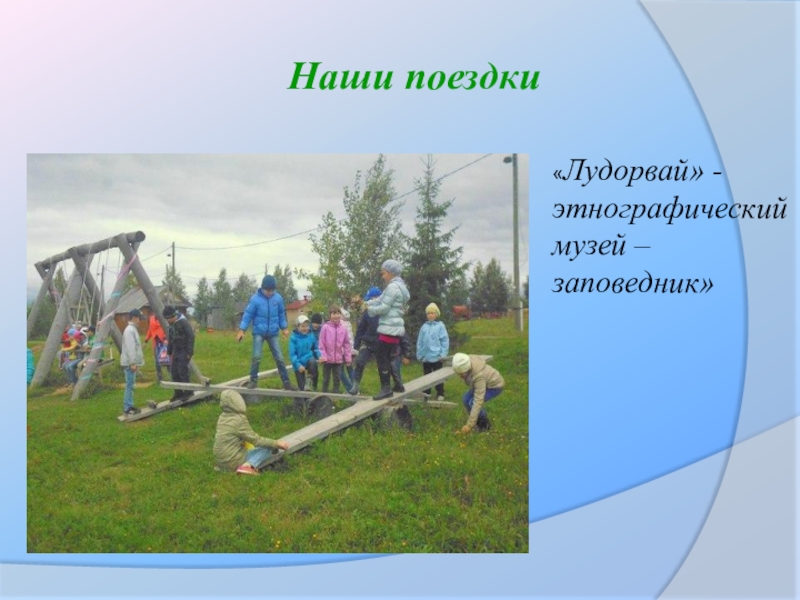 Наши поездки

«Лудорвай» - этнографический музей – заповедник»